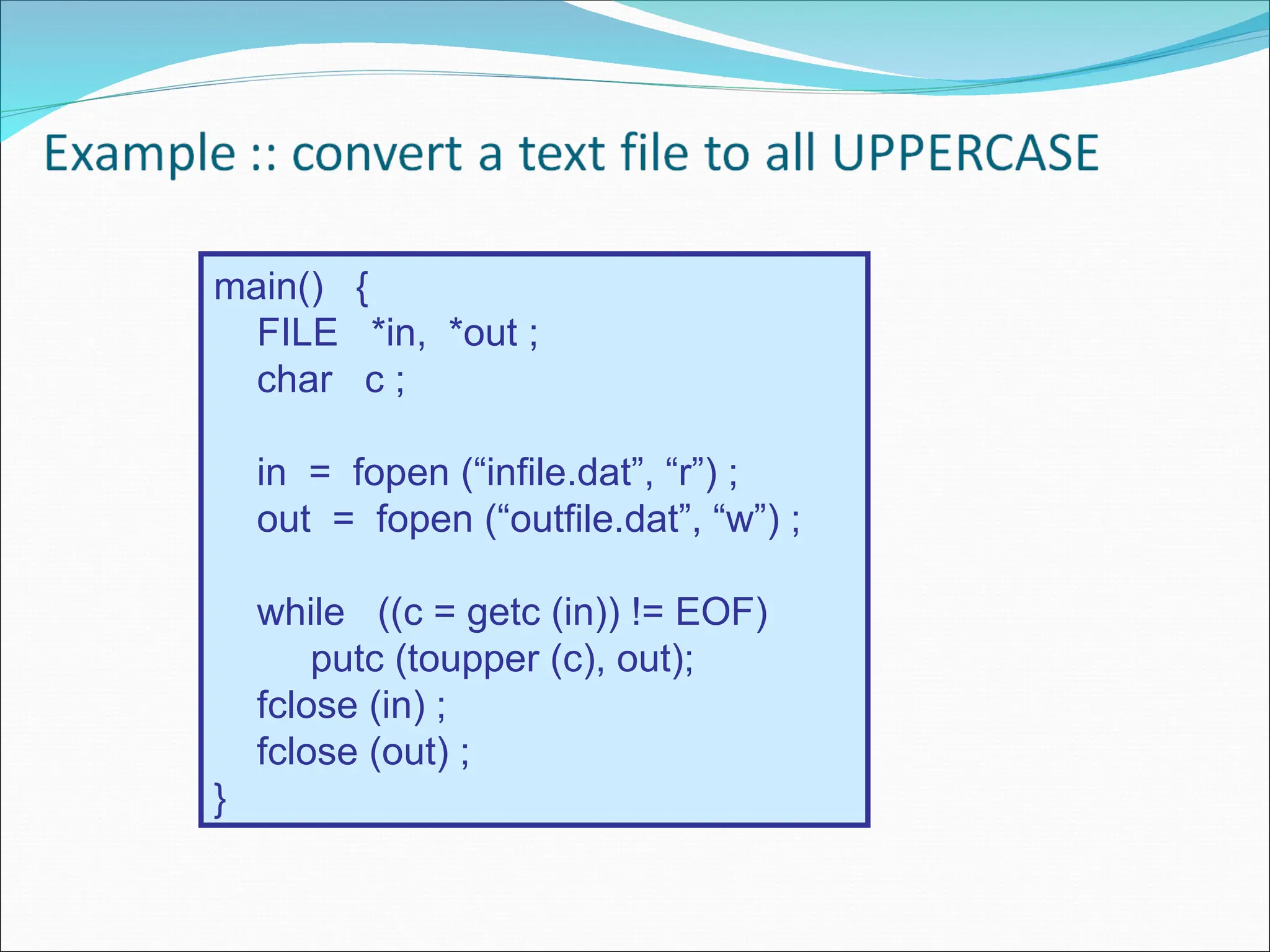 Example :: convert a text file to all UPPERCASE

main() {
FILE *in, *out ;
char c ;

in = fopen (“infile.dat”, “r”) ;
out = fopen (“outfile.dat”, “w”) ;

while ((c = getc (in)) != EOF)
putc (toupper (c), out);
fclose (in) ;
fclose (out) ;
}